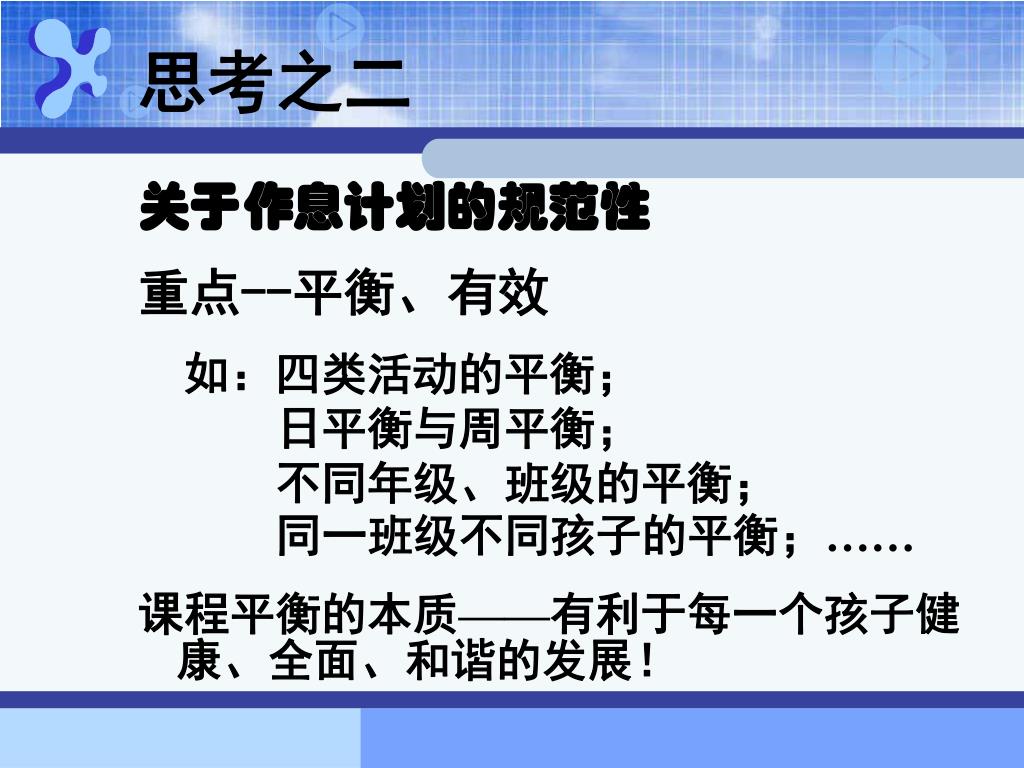 思考之二

关于作息计划的规范性

重点--平衡、有效

如：四类活动的平衡；
日平衡与周平衡；
不同年级、班级的平衡；
同一班级不同孩子的平衡；……

课程平衡的本质——有利于每一个孩子健康、全面、和谐的发展！